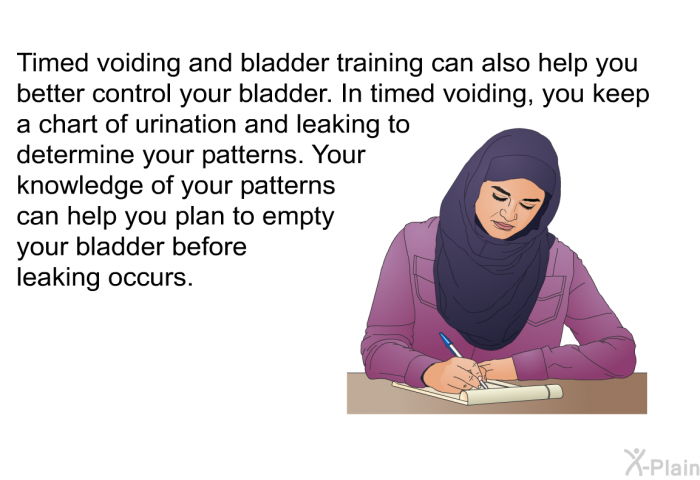 Timed voiding and bladder training can also help you better control your bladder. In timed voiding, you keep a chart of urination and leaking to determine your patterns. Your knowledge of your patterns can help you plan to empty your bladder before leaking occurs.

X-Plain